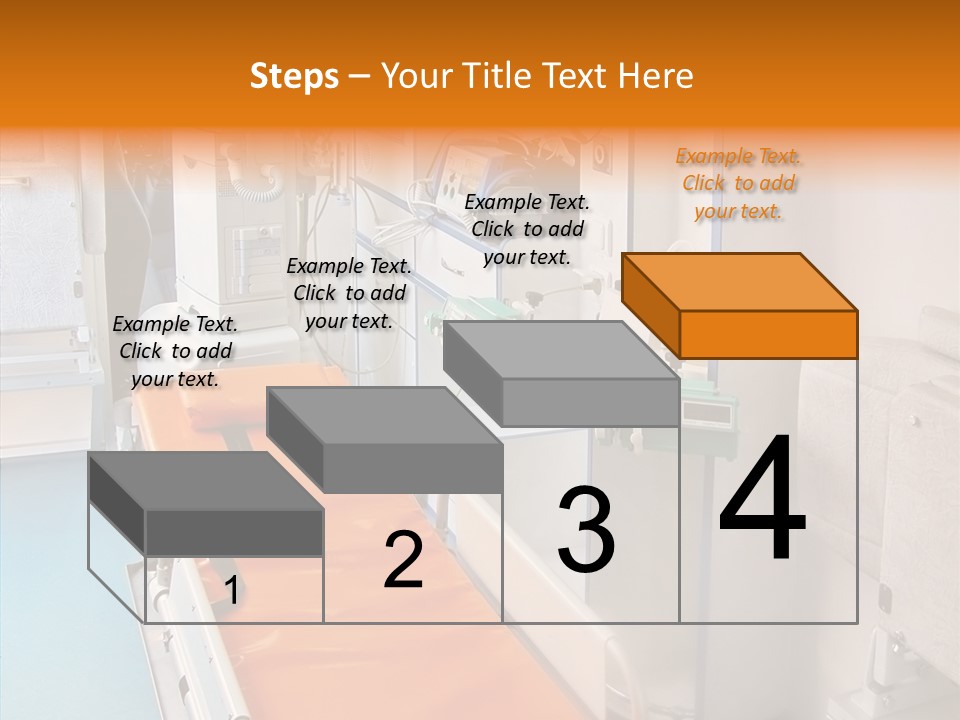 Steps – Your Title Text Here

Example Text. Click to add your text.

Example Text. Click to add your text.

Example Text. Click to add your text.

Example Text. Click to add your text.

1

2

3

4